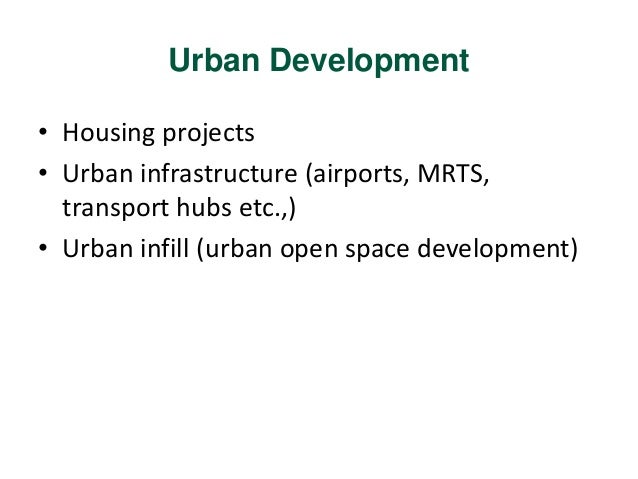 Urban Development

• Housing projects
• Urban infrastructure (airports, MRTS, transport hubs etc.,)
• Urban infill (urban open space development)